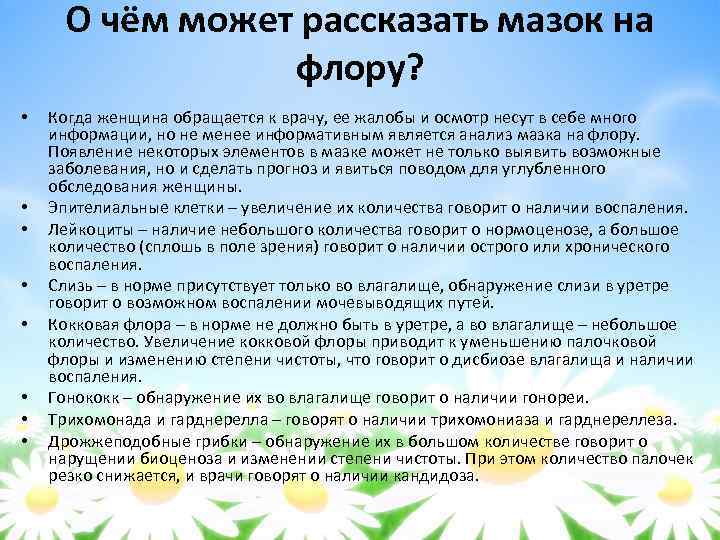 О чём может рассказать мазок на флору?

• Когда женщина обращается к врачу, ее жалобы и осмотр несут в себе много информации, но не менее информативным является анализ мазка на флору. Появление некоторых элементов в мазке может не только выявить возможные заболевания, но и сделать прогноз и явиться поводом для углубленного обследования женщины.
• Эпителиальные клетки – увеличение их количества говорит о наличии воспаления.
• Лейкоциты – наличие небольшого количества говорит о нормоценозе, а большое количество (сплошь в поле зрения) говорит о наличии острого или хронического воспаления.
• Слизь – в норме присутствует только во влагалище, обнаружение слизи в уретре говорит о возможном воспалении мочевыводящих путей.
• Кокковая флора – в норме не должно быть в уретре, а во влагалище – небольшое количество. Увеличение кокковой флоры приводит к уменьшению палочковой флоры и изменению степени чистоты, что говорит о дисбиозе влагалища и наличии воспаления.
• Гонококк – обнаружение их во влагалище говорит о наличии гонореи.
• Трихомонада и гарднерелла – говорят о наличии трихомониаза и гарднереллеза.
• Дрожжеподобные грибки – обнаружение их в большом количестве говорит о нарушении биоценоза и изменении степени чистоты. При этом количество палочек резко снижается, и врачи говорят о наличии кандидоза.